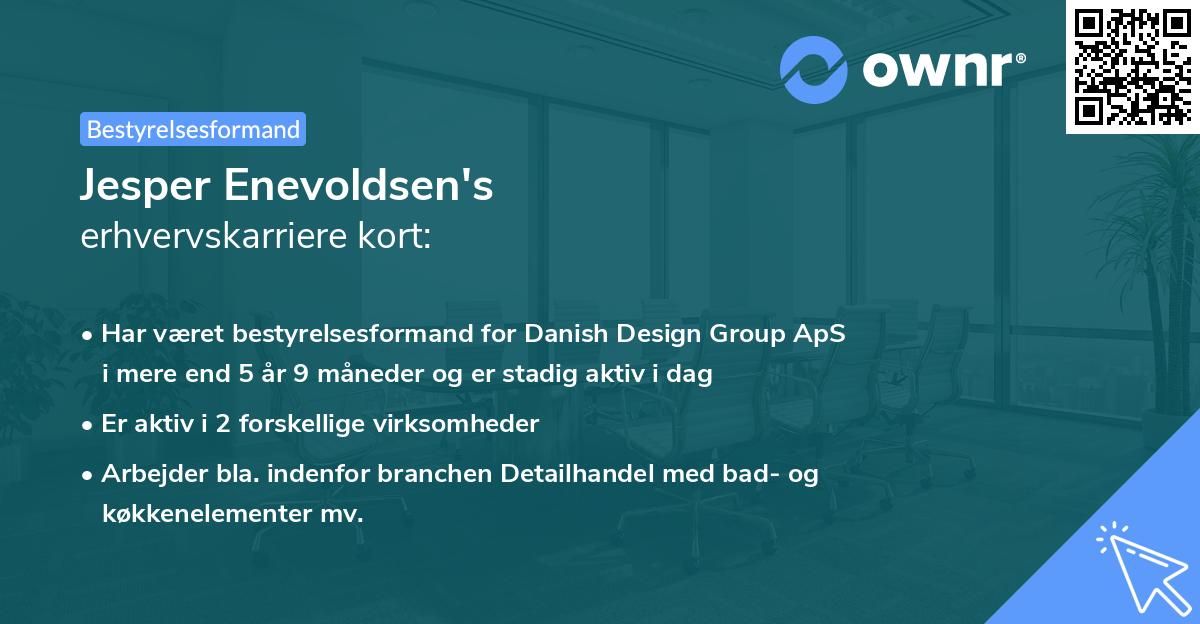 ownr®

Bestyrelsesformand

Jesper Enevoldsen's
erhvervskarriere kort:

• Har været bestyrelsesformand for Danish Design Group ApS i mere end 5 år 9 måneder og er stadig aktiv i dag

• Er aktiv i 2 forskellige virksomheder

• Arbejder bla. indenfor branchen Detailhandel med bad- og køkkenelementer mv.